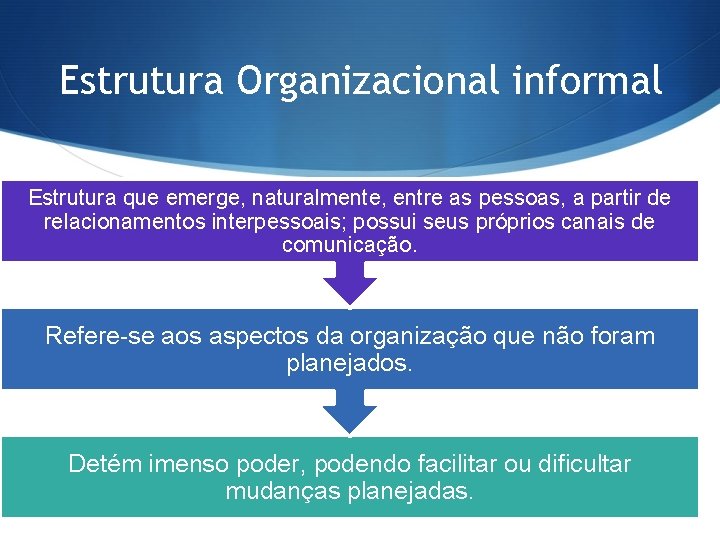 Estrutura Organizacional informal

Estrutura que emerge, naturalmente, entre as pessoas, a partir de relacionamentos interpessoais; possui seus próprios canais de comunicação.

Refere-se aos aspectos da organização que não foram planejados.

Detém imenso poder, podendo facilitar ou dificultar mudanças planejadas.